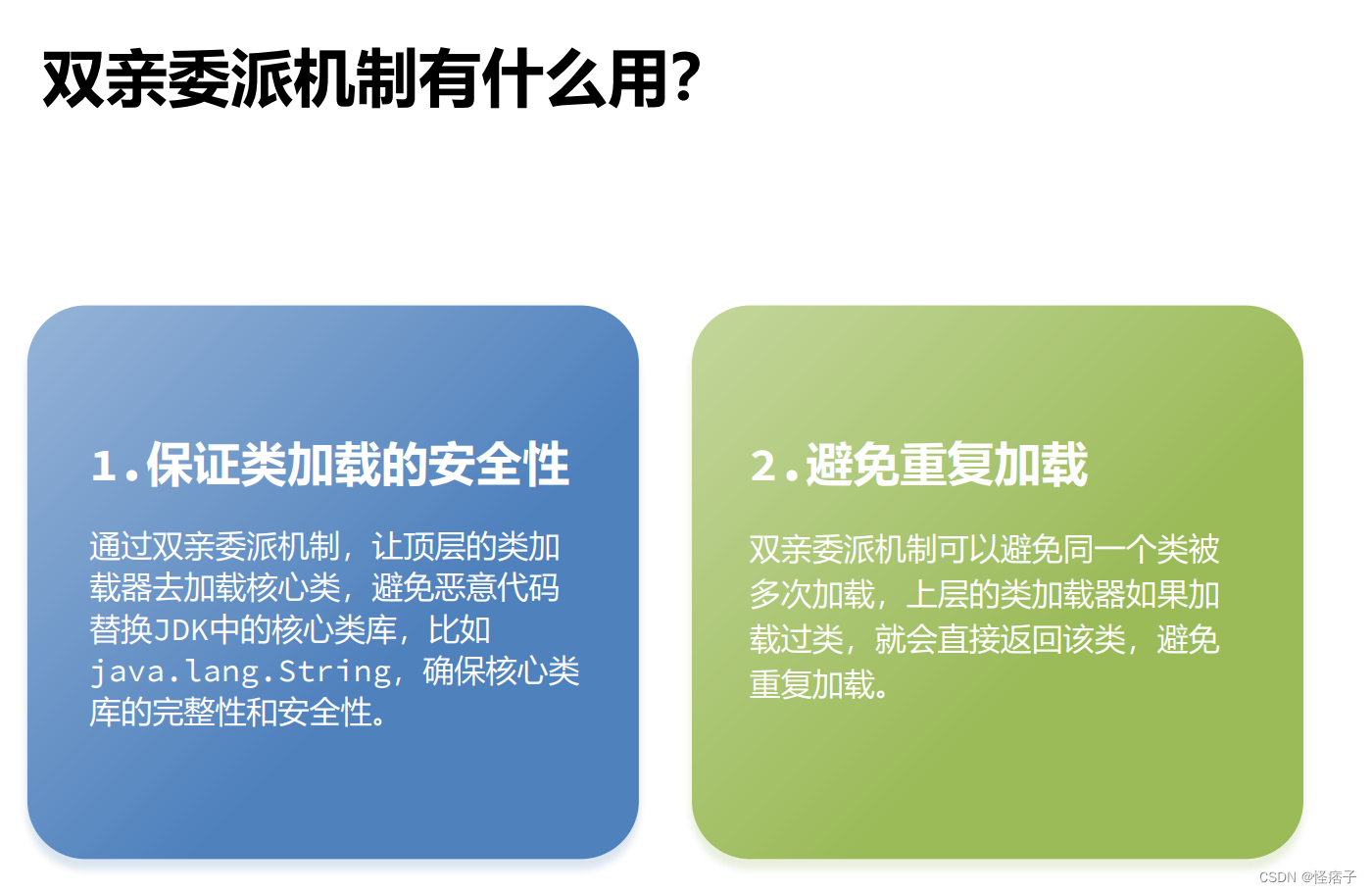 双亲委派机制有什么用?

1.保证类加载的安全性

通过双亲委派机制，让顶层的类加载器去加载核心类，避免恶意代码替换JDK中的核心类库，比如java.lang.String，确保核心类库的完整性和安全性。

2.避免重复加载

双亲委派机制可以避免同一个类被多次加载，上层的类加载器如果加载过类，就会直接返回该类，避免重复加载。

CSDN @怪痞子